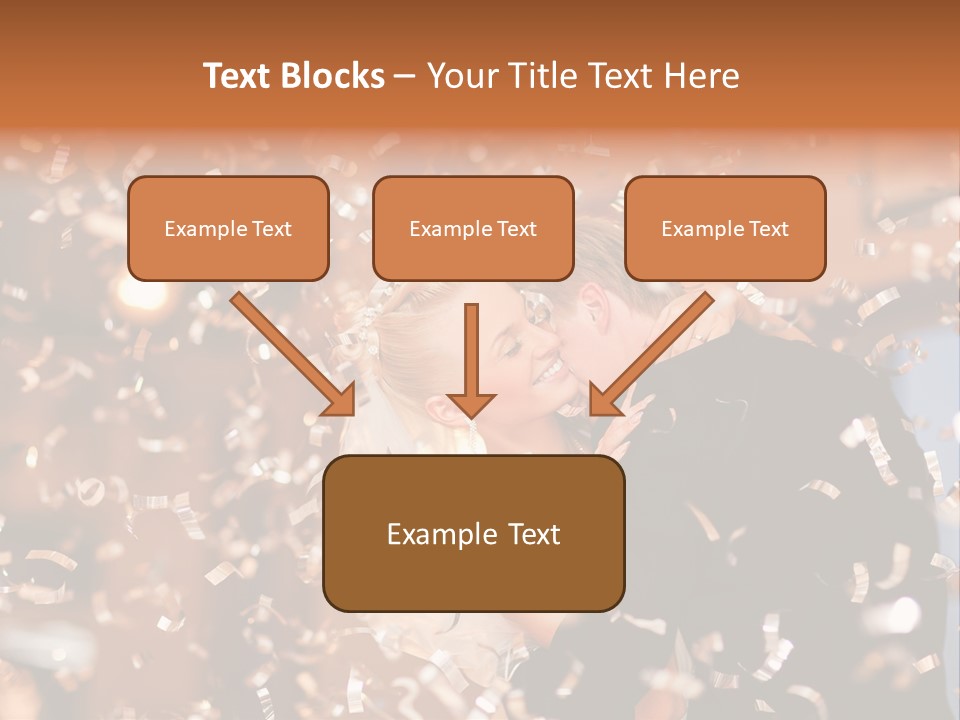 Text Blocks – Your Title Text Here

Example Text

Example Text

Example Text

Example Text